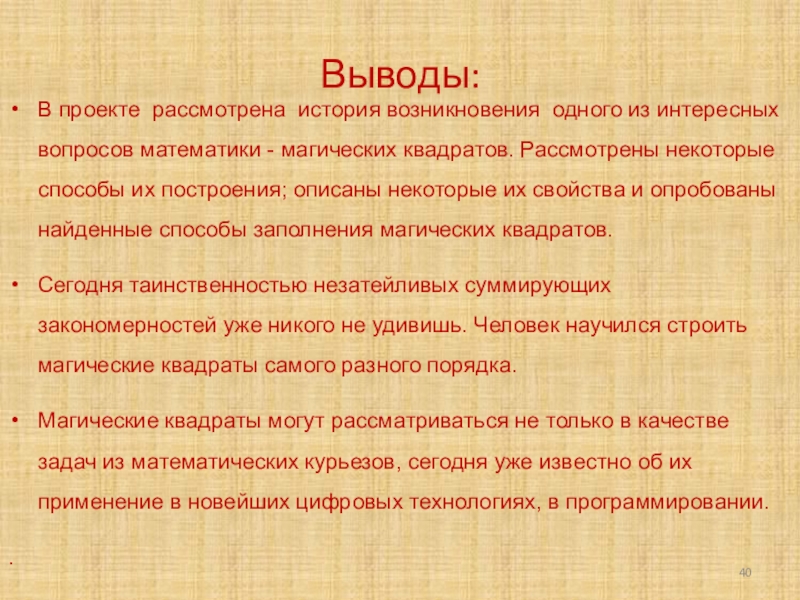 Выводы:

• В проекте рассмотрена история возникновения одного из интересных вопросов математики - магических квадратов. Рассмотрены некоторые способы их построения; описаны некоторые их свойства и опробованы найденные способы заполнения магических квадратов.

• Сегодня таинственностью незатейливых суммирующих закономерностей уже никого не удивишь. Человек научился строить магические квадраты самого разного порядка.

• Магические квадраты могут рассматриваться не только в качестве задач из математических курьезов, сегодня уже известно об их применение в новейших цифровых технологиях, в программировании.

.

40